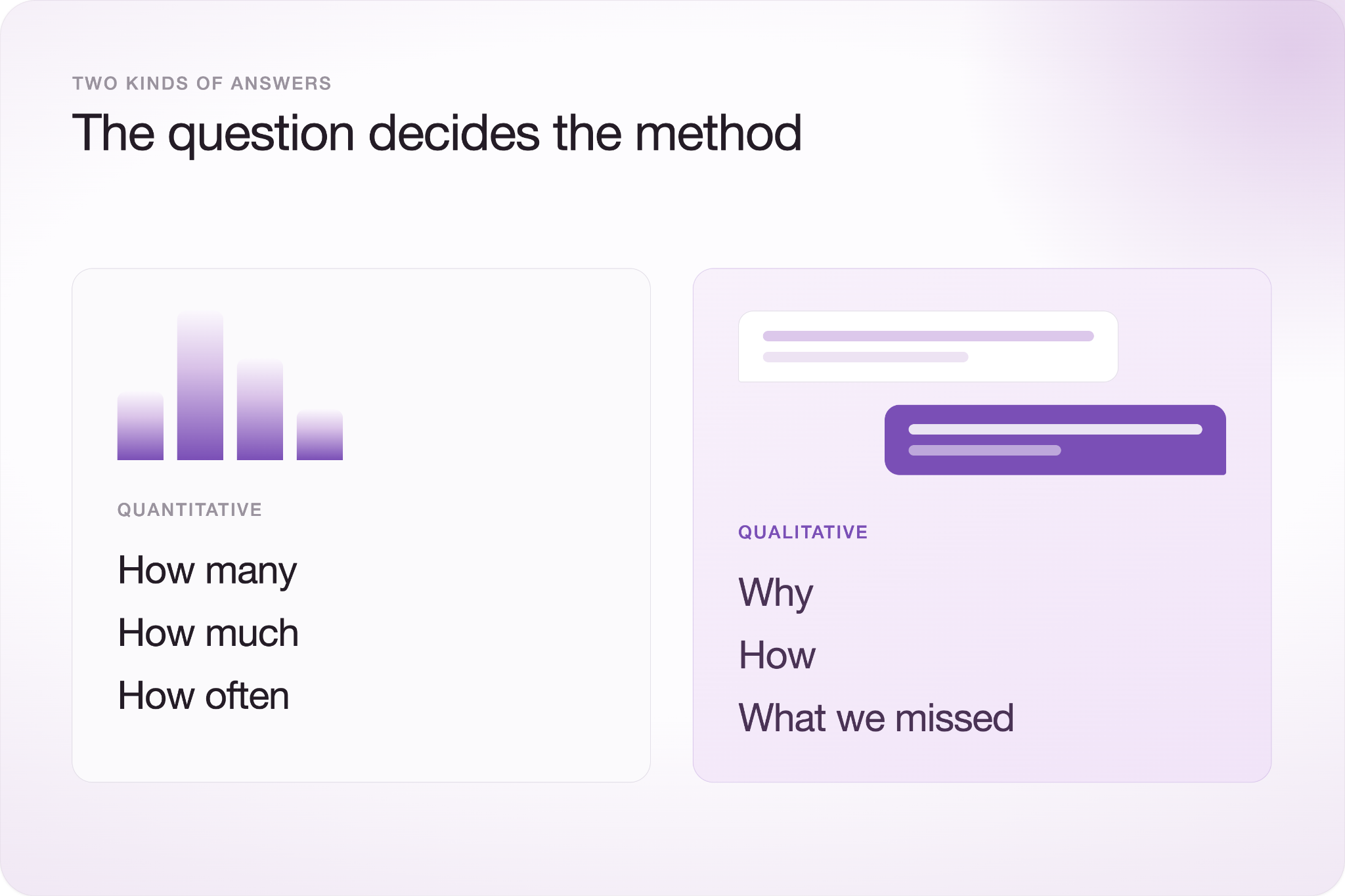 TWO KINDS OF ANSWERS

The question decides the method

QUANTITATIVE

How many

How much

How often

QUALITATIVE

Why

How

What we missed